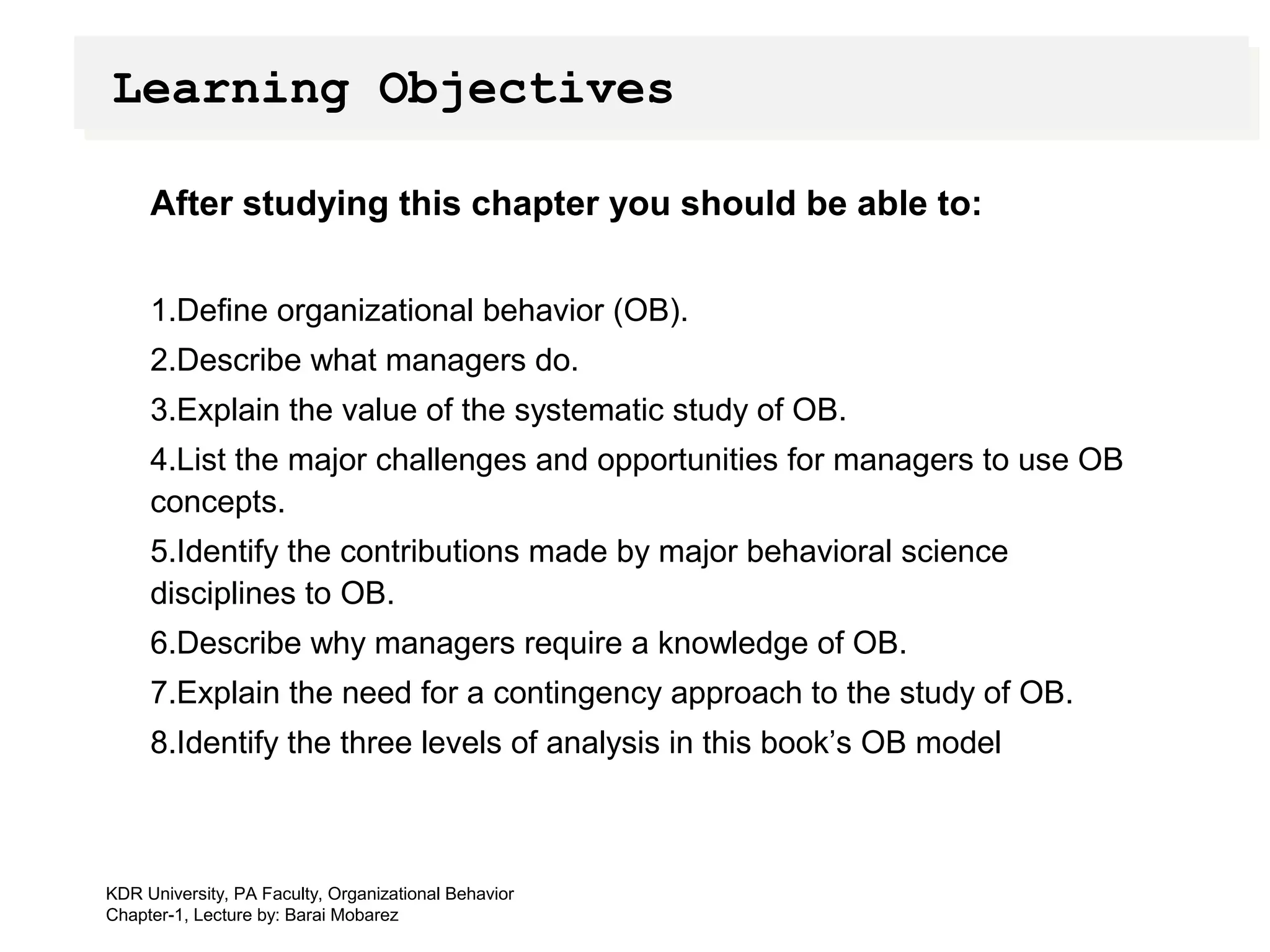 Learning Objectives

After studying this chapter you should be able to:

1.Define organizational behavior (OB).
2.Describe what managers do.
3.Explain the value of the systematic study of OB.
4.List the major challenges and opportunities for managers to use OB concepts.
5.Identify the contributions made by major behavioral science disciplines to OB.
6.Describe why managers require a knowledge of OB.
7.Explain the need for a contingency approach to the study of OB.
8.Identify the three levels of analysis in this book’s OB model

KDR University, PA Faculty, Organizational Behavior
Chapter-1, Lecture by: Barai Mobarez